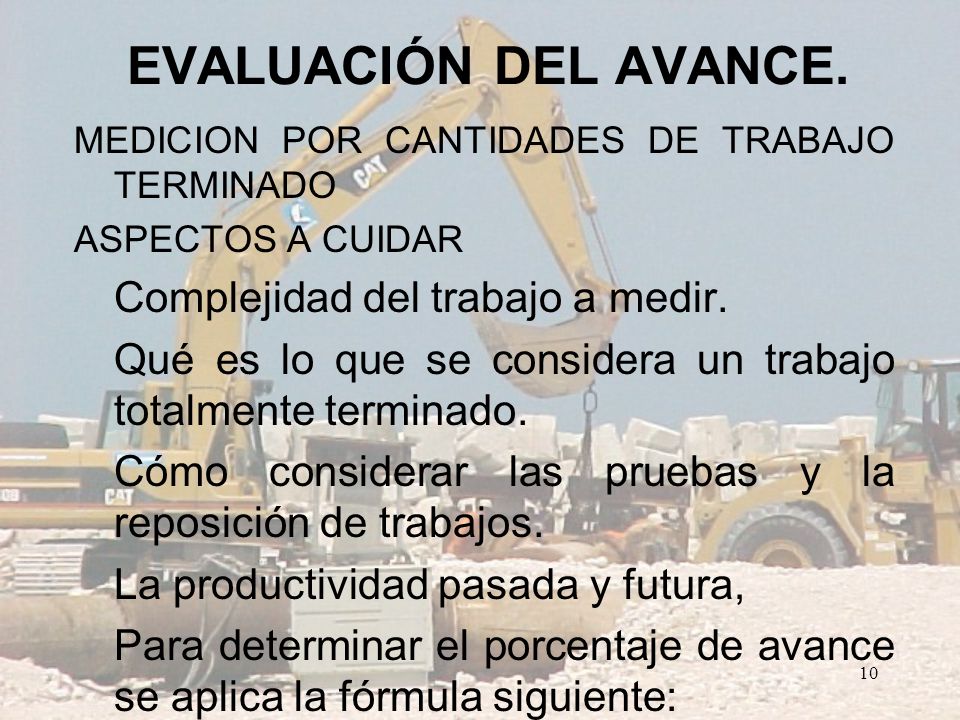 EVALUACIÓN DEL AVANCE.

MEDICION POR CANTIDADES DE TRABAJO TERMINADO

ASPECTOS A CUIDAR

Complejidad del trabajo a medir.

Qué es lo que se considera un trabajo totalmente terminado.

Cómo considerar las pruebas y la reposición de trabajos.

La productividad pasada y futura,

Para determinar el porcentaje de avance se aplica la fórmula siguiente:

10